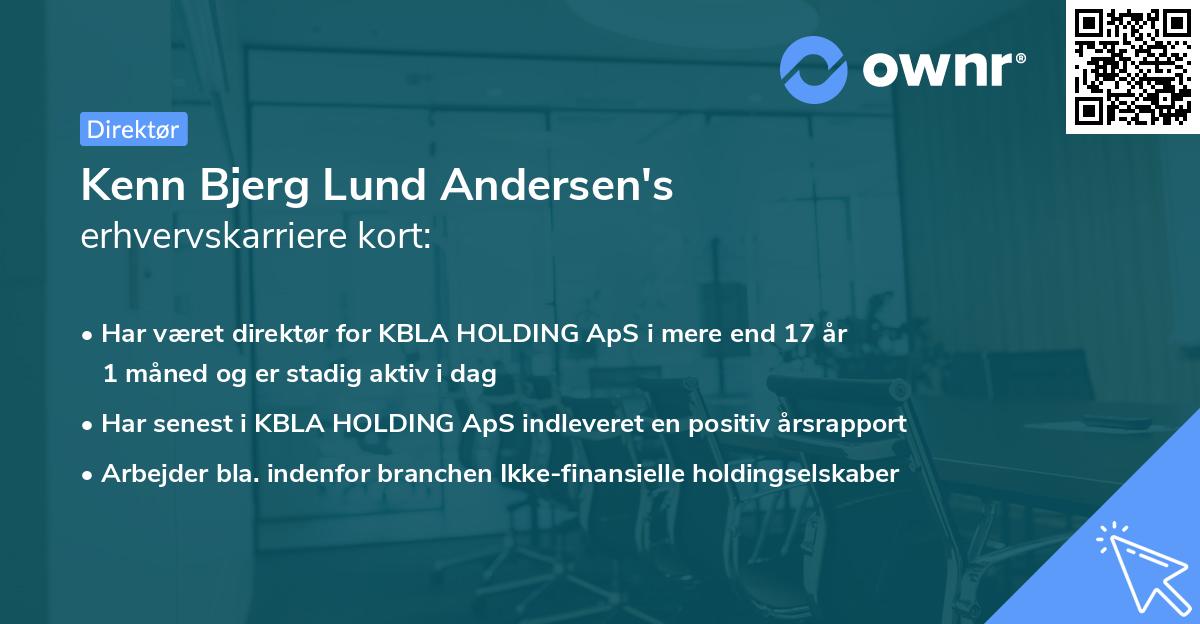 ownr®

Direktør

Kenn Bjerg Lund Andersen's erhvervskarriere kort:

• Har været direktør for KBLA HOLDING ApS i mere end 17 år 1 måned og er stadig aktiv i dag

• Har senest i KBLA HOLDING ApS indleveret en positiv årsrapport

• Arbejder bla. indenfor branchen Ikke-finansielle holdingselskaber